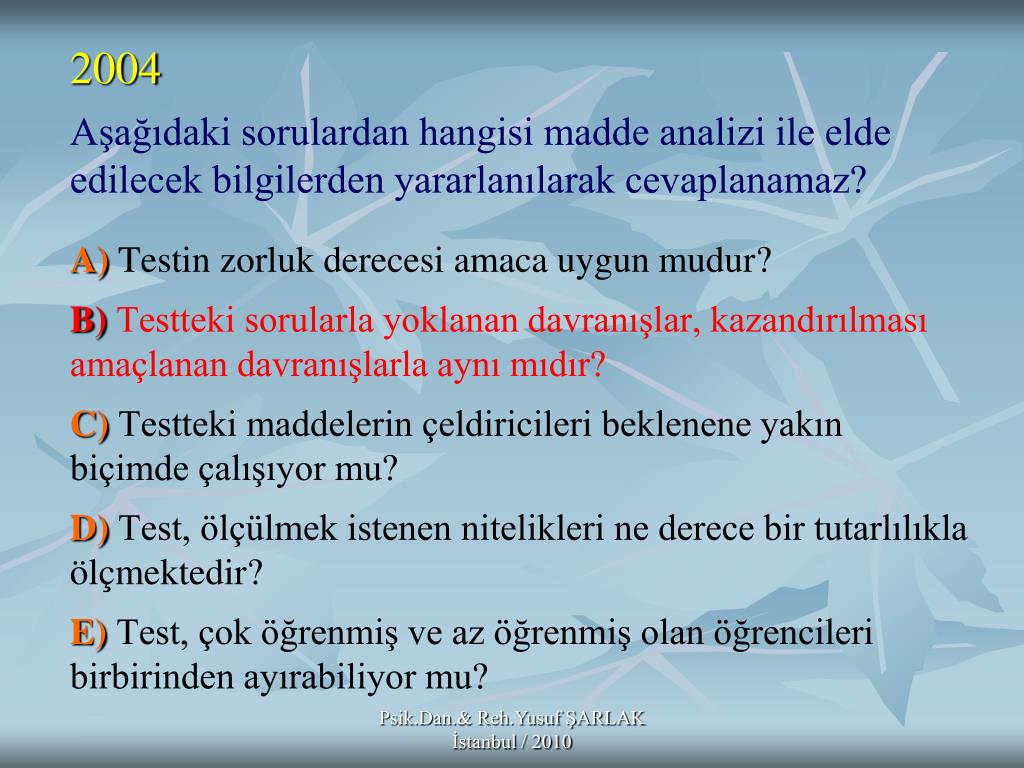 2004

Aşağıdaki sorulardan hangisi madde analizi ile elde edilecek bilgilerden yararlanılarak cevaplanamaz?

A) Testin zorluk derecesi amaca uygun mudur?

B) Testteki sorularla yoklanan davranışlar, kazandırılması amaçlanan davranışlarla aynı mıdır?

C) Testteki maddelerin çeldiricileri beklenene yakın biçimde çalışıyor mu?

D) Test, ölçülmek istenen nitelikleri ne derece bir tutarlılıkla ölçmektedir?

E) Test, çok öğrenmiş ve az öğrenmiş olan öğrencileri birbirinden ayırabiliyor mu?

Psik.Dan.& Reh.Yusuf ŞARLAK
İstanbul / 2010